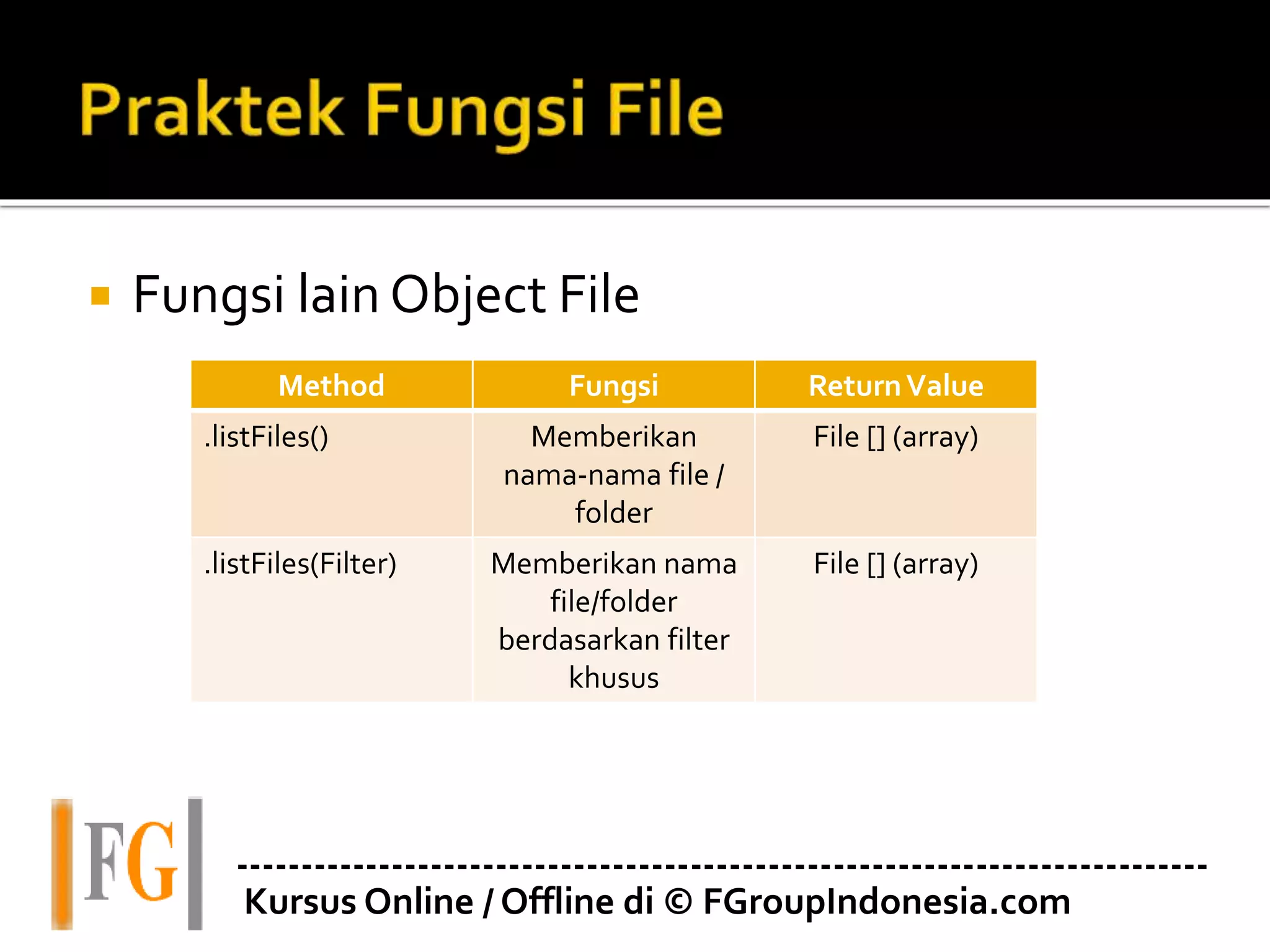 Praktek Fungsi File

Fungsi lain Object File

| Method | Fungsi | Return Value |
|---|---|---|
| .listFiles() | Memberikan nama-nama file / folder | File [] (array) |
| .listFiles(Filter) | Memberikan nama file/folder berdasarkan filter khusus | File [] (array) |

FG

Kursus Online / Offline di © FGroupIndonesia.com